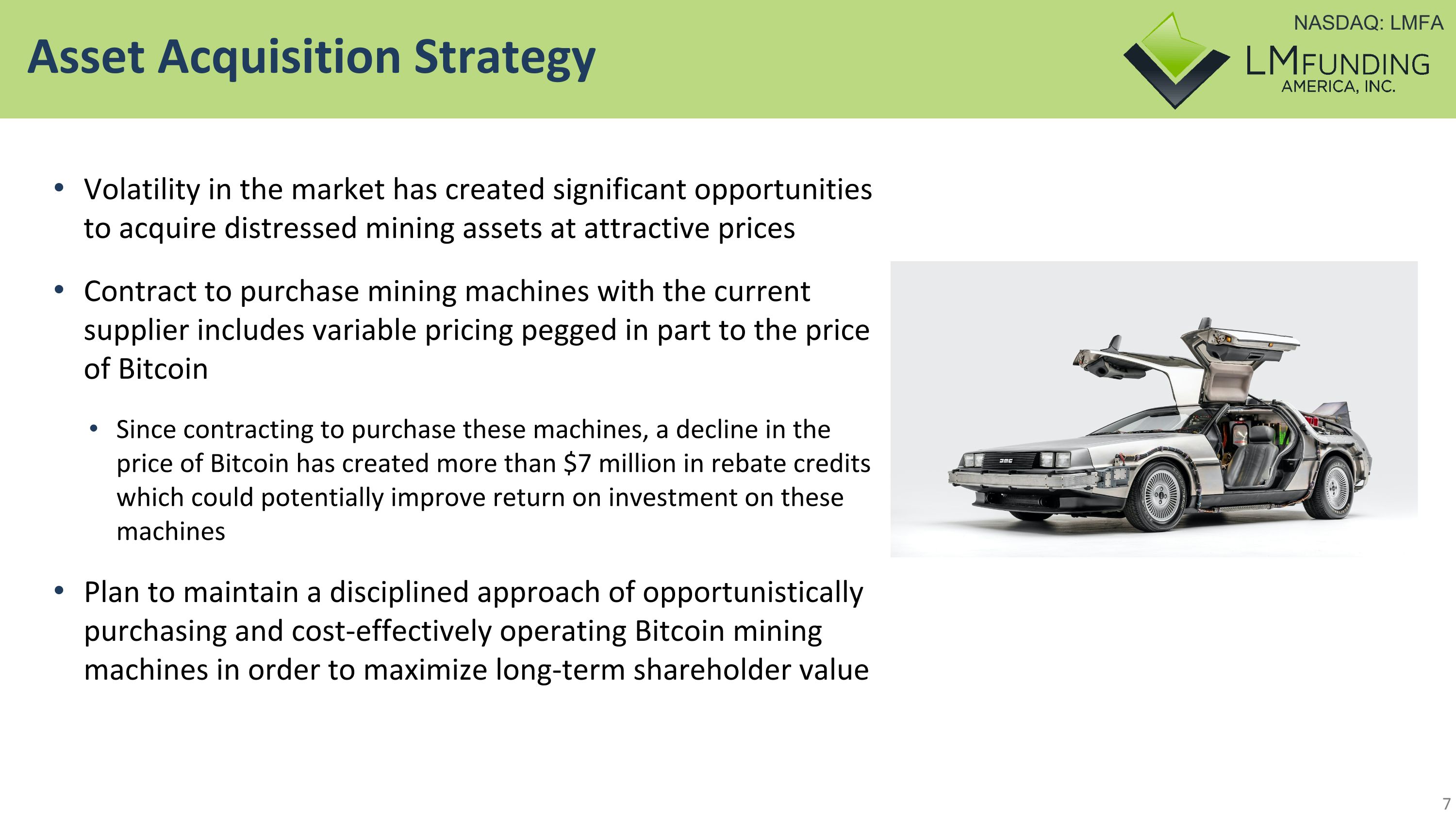 Asset Acquisition Strategy

NASDAQ: LMFA

LMFUNDING AMERICA, INC.

• Volatility in the market has created significant opportunities to acquire distressed mining assets at attractive prices

• Contract to purchase mining machines with the current supplier includes variable pricing pegged in part to the price of Bitcoin

• Since contracting to purchase these machines, a decline in the price of Bitcoin has created more than \$7 million in rebate credits which could potentially improve return on investment on these machines

• Plan to maintain a disciplined approach of opportunistically purchasing and cost-effectively operating Bitcoin mining machines in order to maximize long-term shareholder value

DMC

7